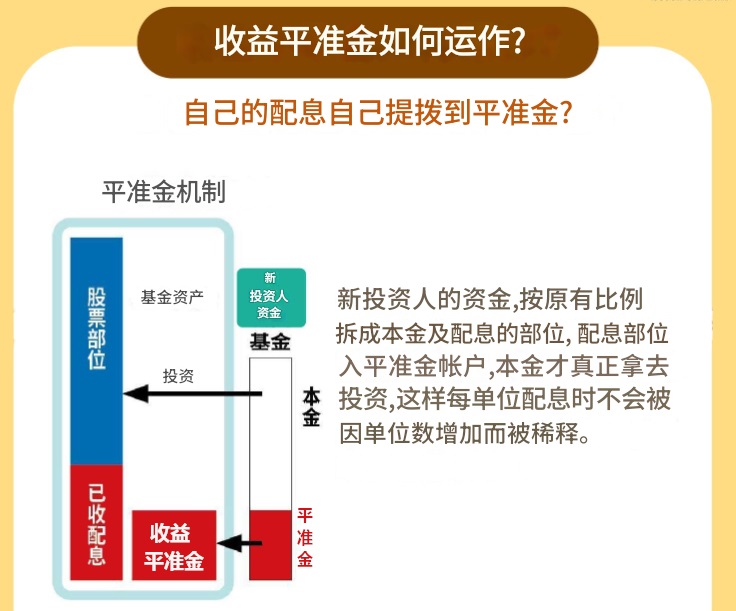 收益平准金如何运作?

自己的配息自己提拨到平准金?

平准金机制

股票部位

基金资产

投资

已收配息

收益平准金

新投资人资金

基金

本金

平准金

新投资人的资金,按原有比例拆成本金及配息的部位, 配息部位入平准金帐户,本金才真正拿去投资,这样每单位配息时不会被因单位数增加而被稀释。